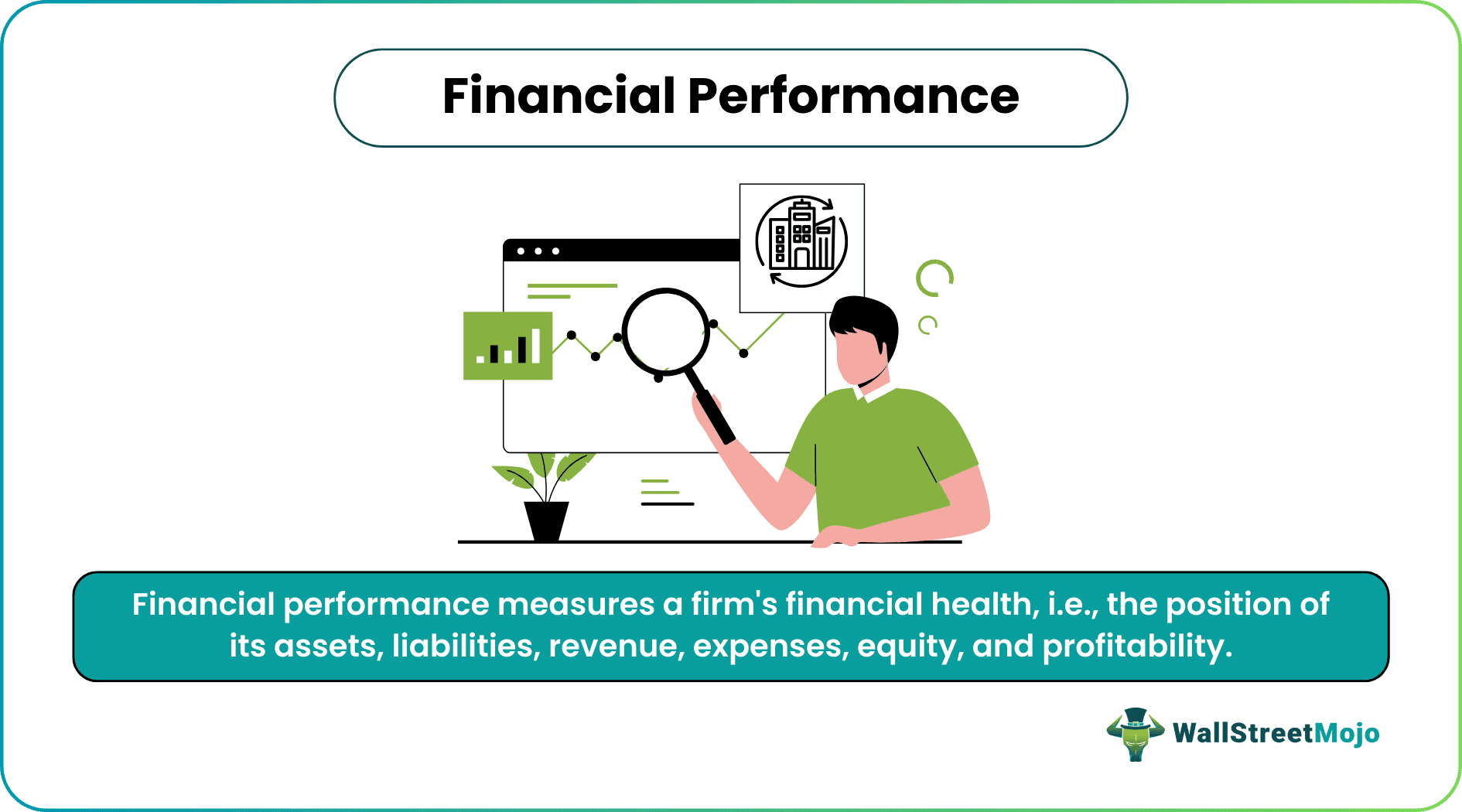 Financial Performance

Financial performance measures a firm's financial health, i.e., the position of its assets, liabilities, revenue, expenses, equity, and profitability.

WallStreetMojo